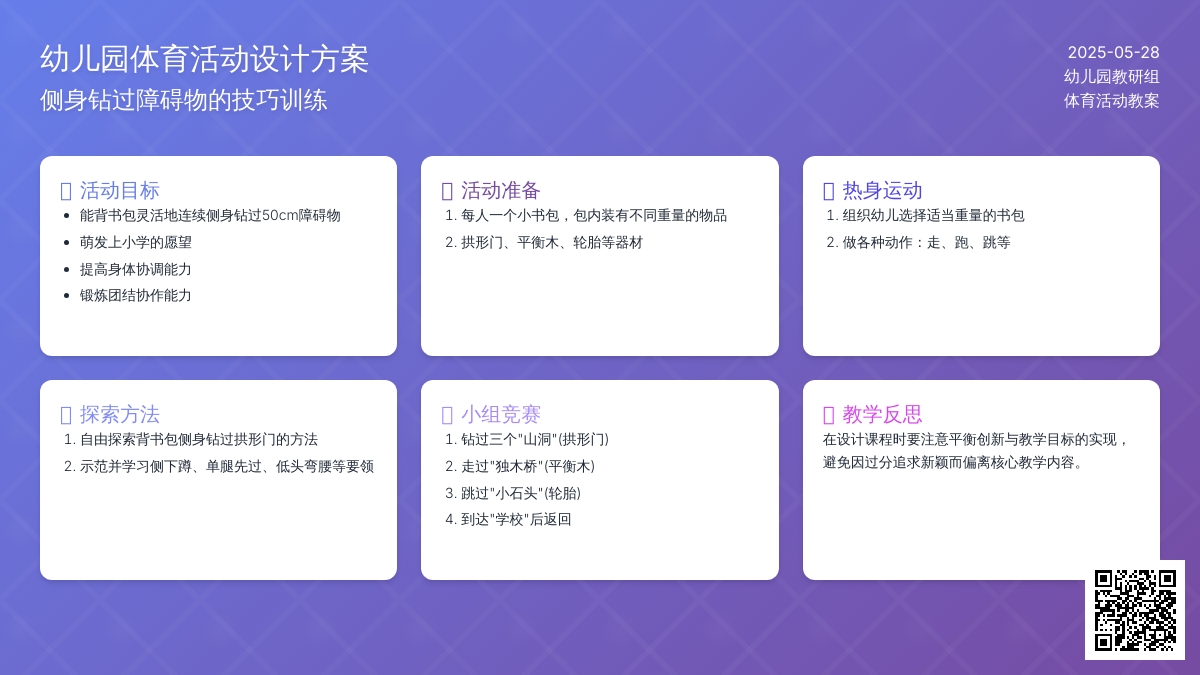 幼儿园体育活动设计方案
侧身钻过障碍物的技巧训练

2025-05-28
幼儿园教研组
体育活动教案

活动目标
- 能背书包灵活地连续侧身钻过50cm障碍物
- 萌发上小学的愿望
- 提高身体协调能力
- 锻炼团结协作能力

活动准备
1. 每人一个小书包，包内装有不同重量的物品
2. 拱形门、平衡木、轮胎等器材

热身运动
1. 组织幼儿选择适当重量的书包
2. 做各种动作：走、跑、跳等

探索方法
1. 自由探索背书包侧身钻过拱形门的方法
2. 示范并学习侧下蹲、单腿先过、低头弯腰等要领

小组竞赛
1. 钻过三个"山洞"(拱形门)
2. 走过"独木桥"(平衡木)
3. 跳过"小石头"(轮胎)
4. 到达"学校"后返回

教学反思
在设计课程时要注意平衡创新与教学目标的实现，避免因过分追求新颖而偏离核心教学内容。